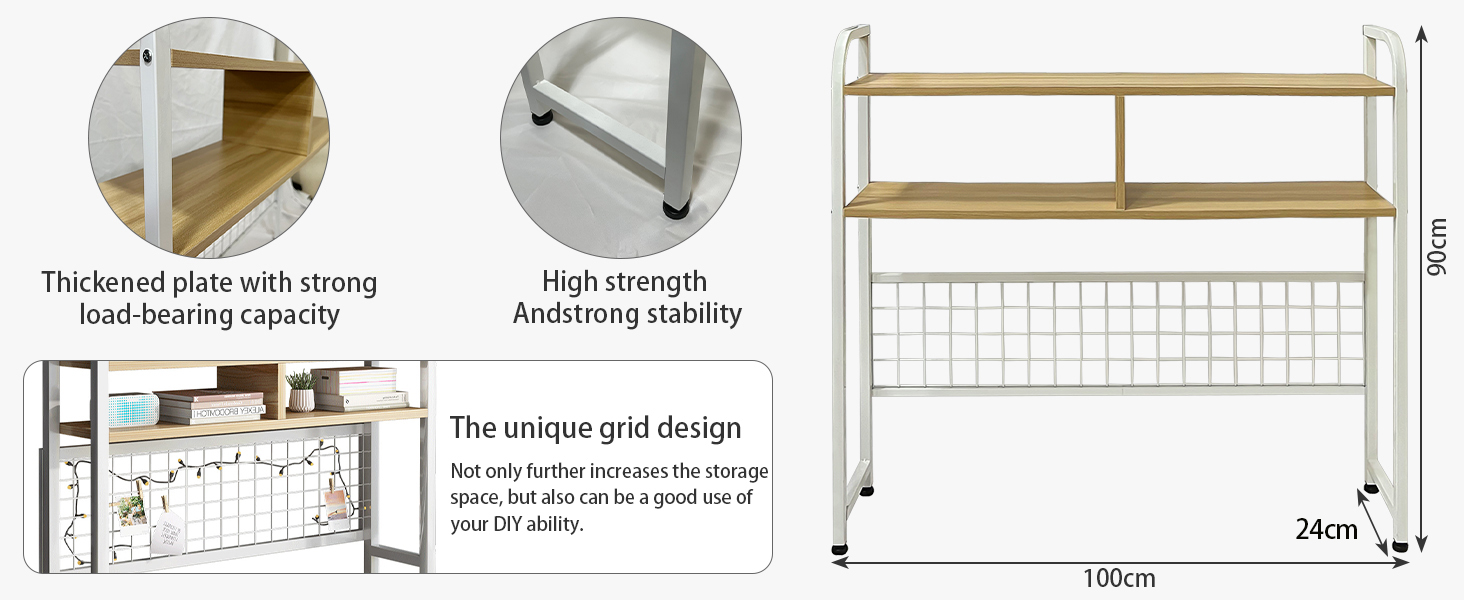 Thickened plate with strong load-bearing capacity

High strength Andstrong stability

The unique grid design

Not only further increases the storage space, but also can be a good use of your DIY ability.

90cm

24cm

100cm